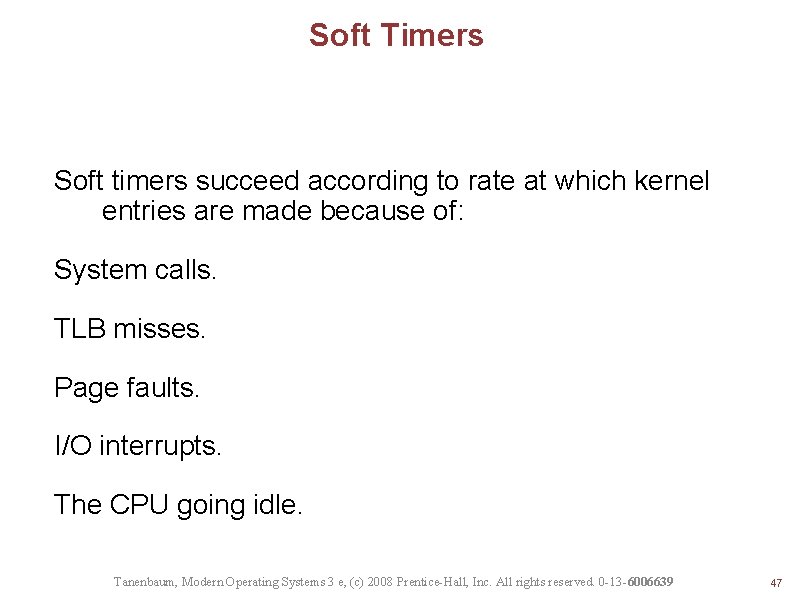 Soft Timers

Soft timers succeed according to rate at which kernel entries are made because of:

System calls.

TLB misses.

Page faults.

I/O interrupts.

The CPU going idle.

Tanenbaum, Modern Operating Systems 3 e, (c) 2008 Prentice-Hall, Inc. All rights reserved. 0-13-6006639

47